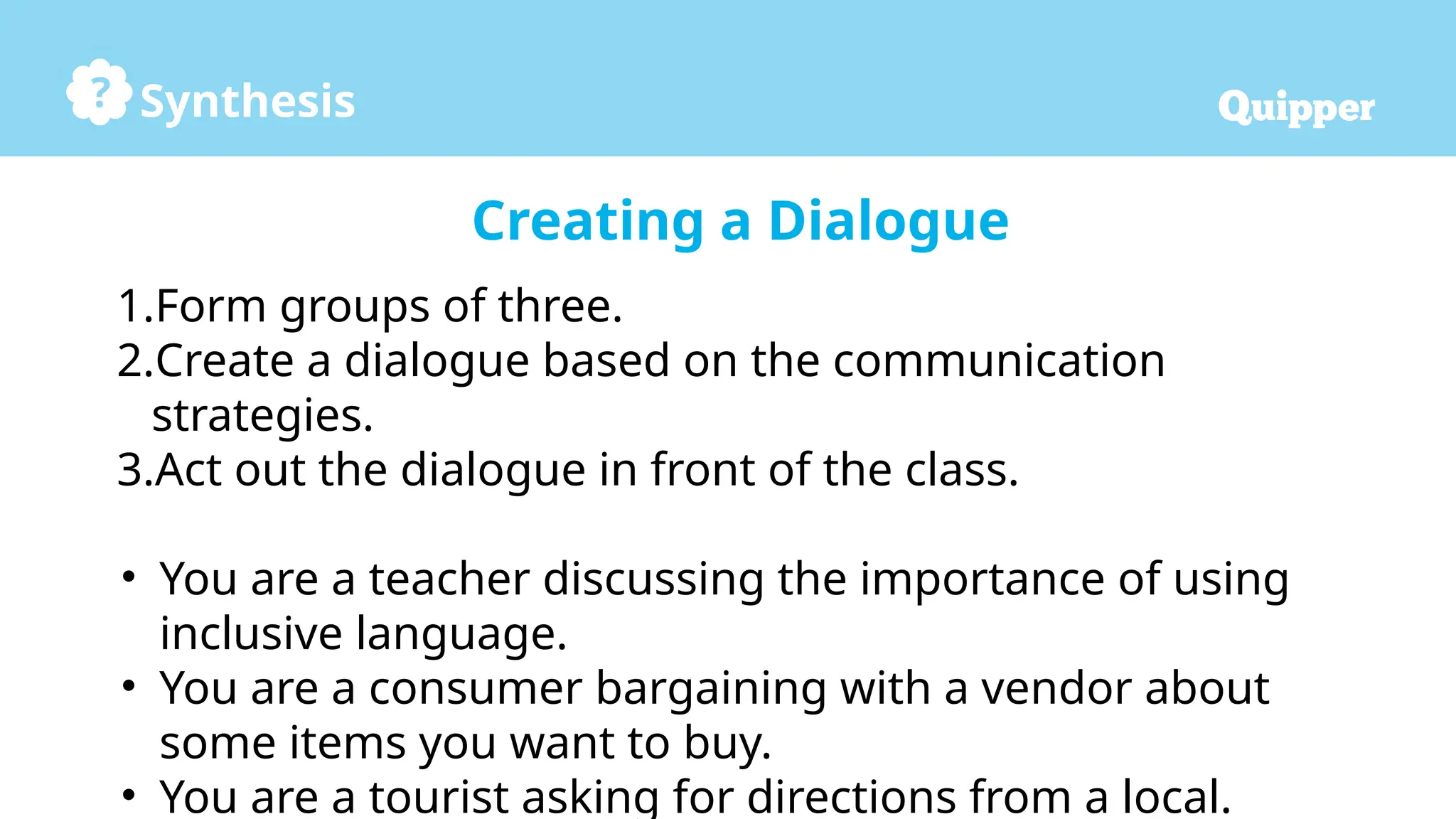 ? Synthesis

Quipper

Creating a Dialogue

1.Form groups of three.
2.Create a dialogue based on the communication strategies.
3.Act out the dialogue in front of the class.

• You are a teacher discussing the importance of using inclusive language.
• You are a consumer bargaining with a vendor about some items you want to buy.
• You are a tourist asking for directions from a local.